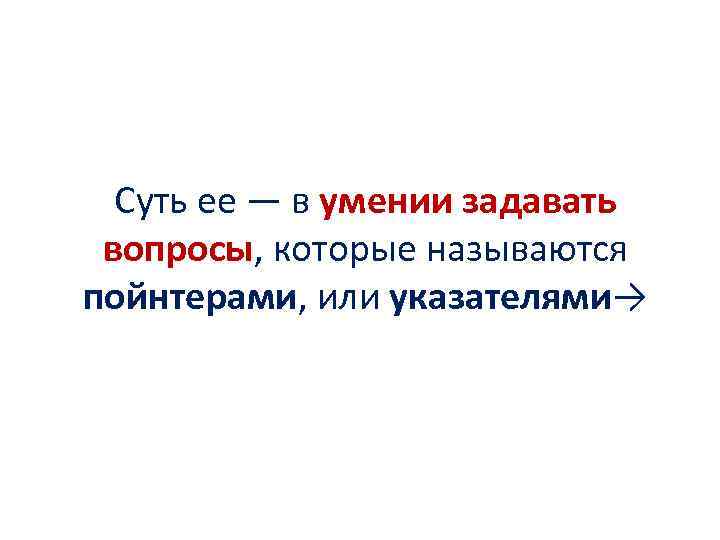 Суть ее — в умении задавать вопросы, которые называются пойнтерами, или указателями→